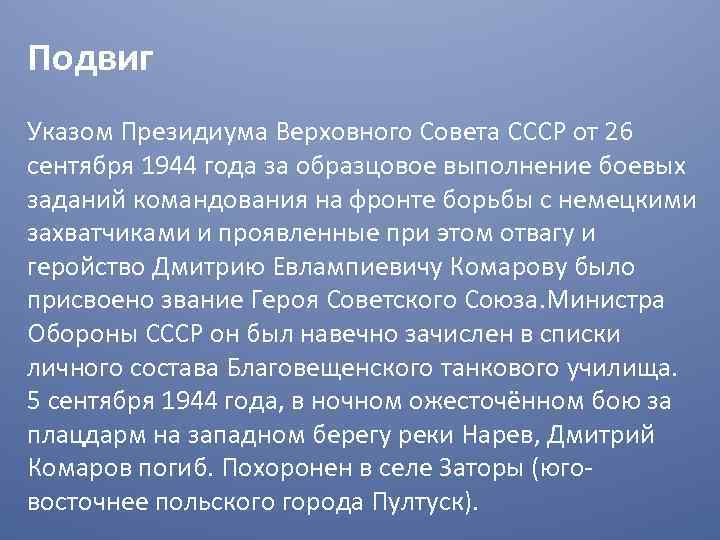 Подвиг

Указом Президиума Верховного Совета СССР от 26 сентября 1944 года за образцовое выполнение боевых заданий командования на фронте борьбы с немецкими захватчиками и проявленные при этом отвагу и геройство Дмитрию Евлампиевичу Комарову было присвоено звание Героя Советского Союза.Министра Обороны СССР он был навечно зачислен в списки личного состава Благовещенского танкового училища. 5 сентября 1944 года, в ночном ожесточённом бою за плацдарм на западном берегу реки Нарев, Дмитрий Комаров погиб. Похоронен в селе Заторы (юго-восточнее польского города Пултуск).